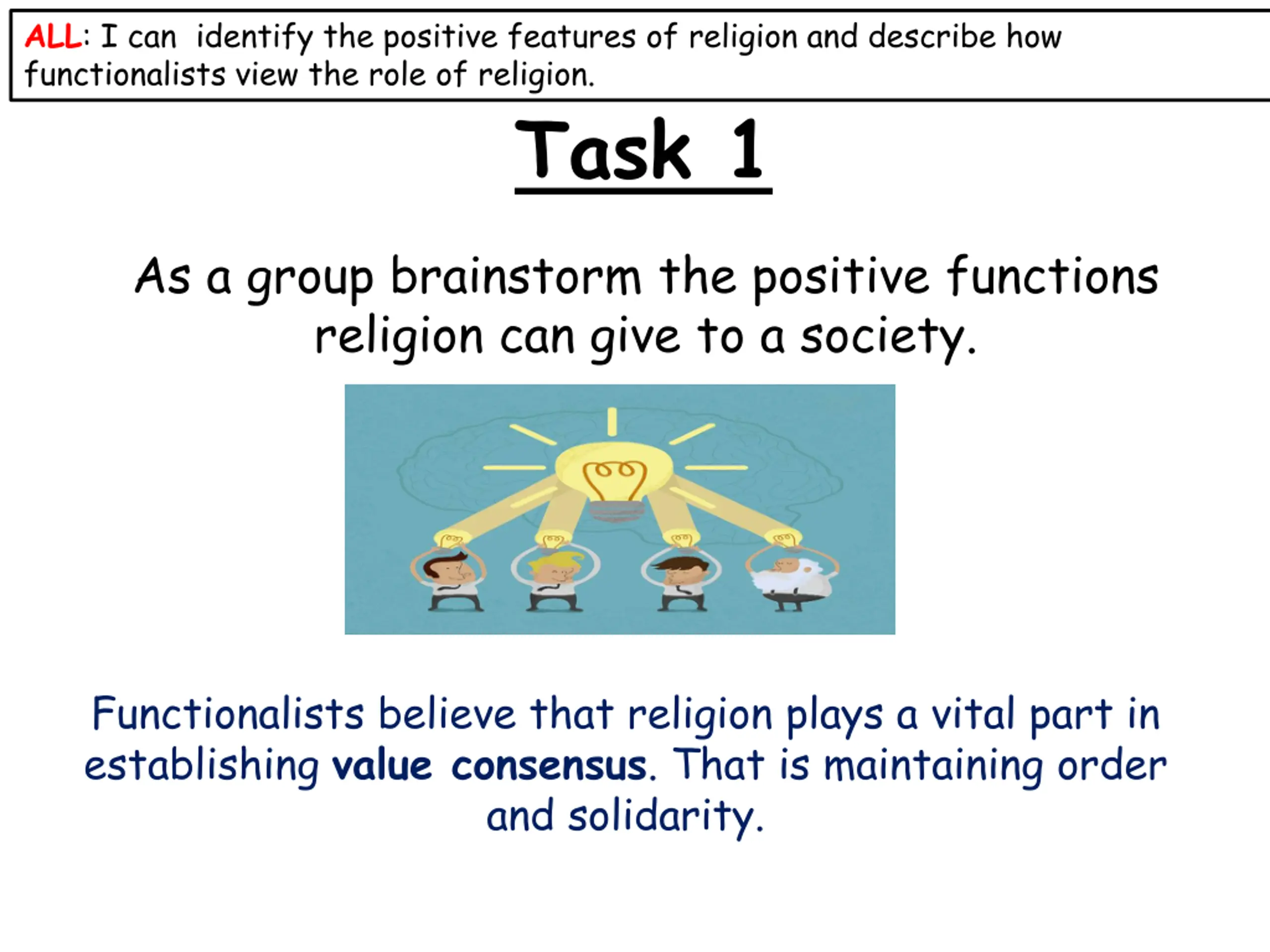 ALL: I can identify the positive features of religion and describe how functionalists view the role of religion.

Task 1

As a group brainstorm the positive functions religion can give to a society.

Functionalists believe that religion plays a vital part in establishing value consensus. That is maintaining order and solidarity.